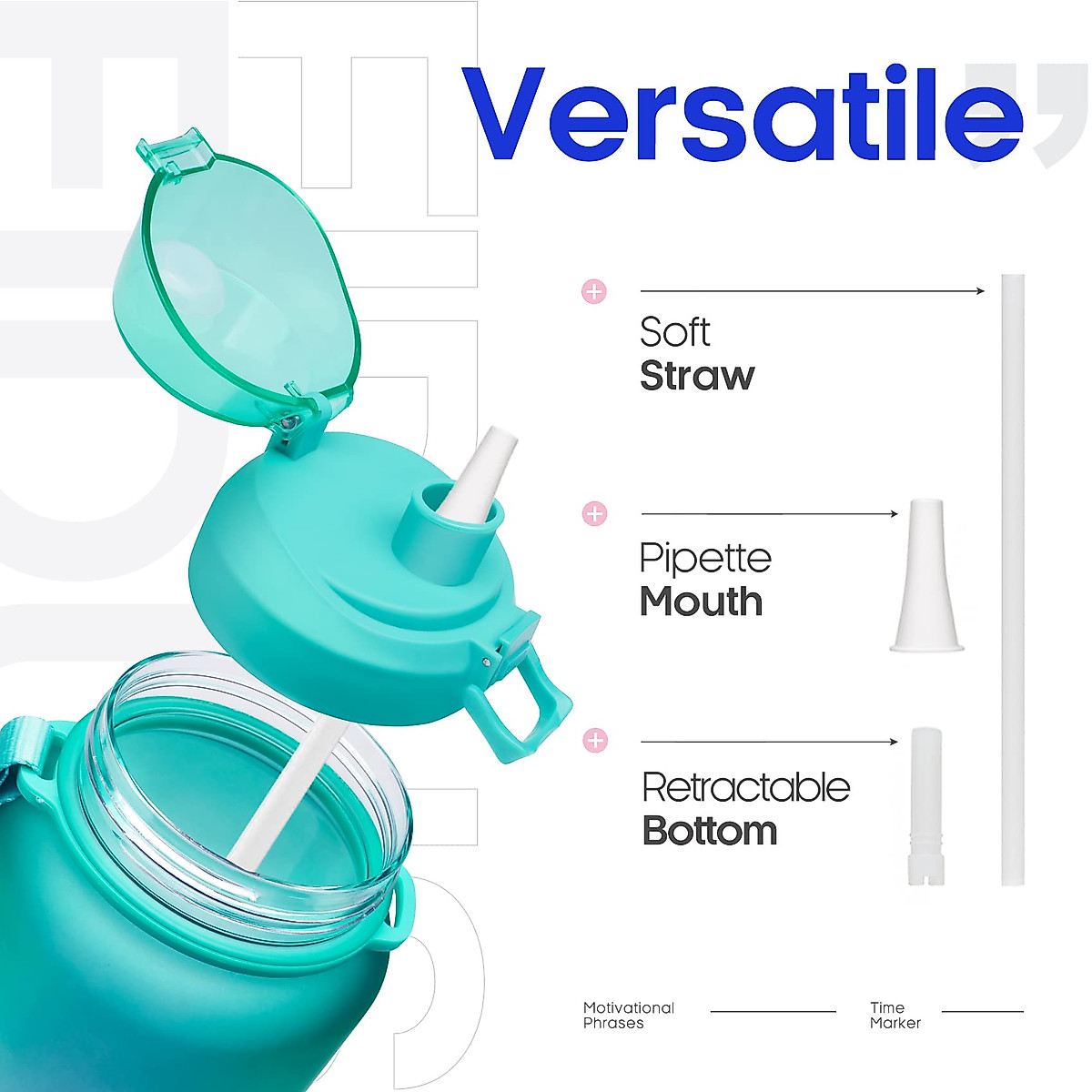 Versatile

Soft
Straw

Pipette
Mouth

Retractable
Bottom

Motivational
Phrases

Time
Marker